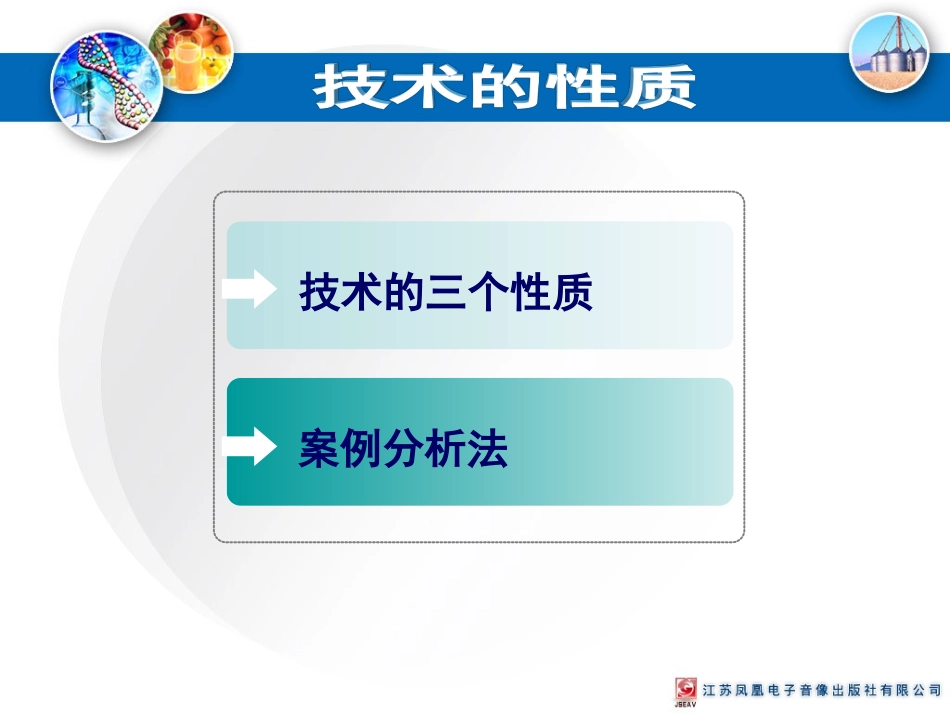 技术的性质

技术的三个性质

案例分析法

JSEAV 江苏凤凰电子音像出版社有限公司